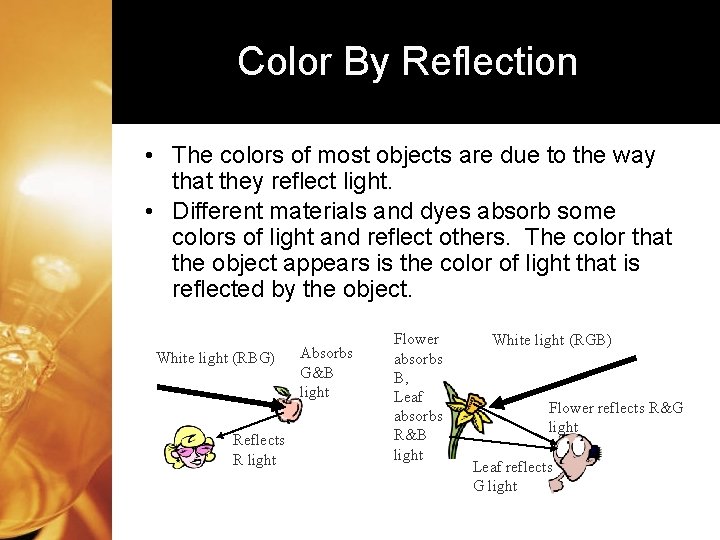 Color By Reflection

• The colors of most objects are due to the way that they reflect light.

• Different materials and dyes absorb some colors of light and reflect others. The color that the object appears is the color of light that is reflected by the object.

White light (RBG)

Absorbs G&B light

Reflects R light

Flower absorbs B, Leaf absorbs R&B light

White light (RGB)

Flower reflects R&G light

Leaf reflects G light